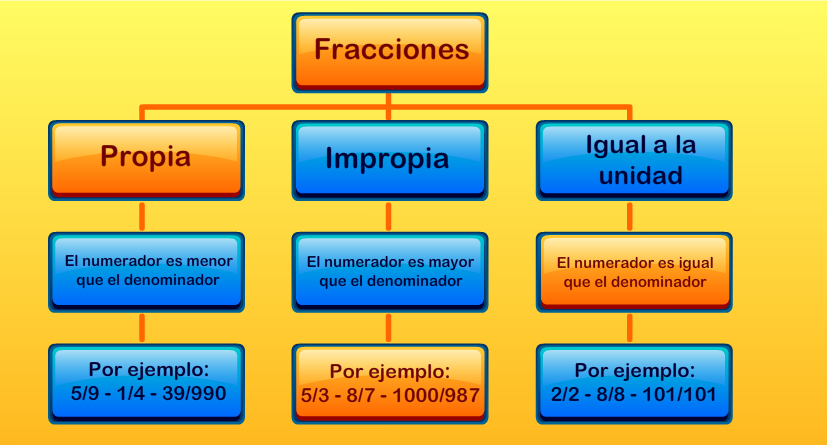 Fracciones

Propia

El numerador es menor que el denominador

Por ejemplo:
5/9 - 1/4 - 39/990

Impropia

El numerador es mayor que el denominador

Por ejemplo:
5/3 - 8/7 - 1000/987

Igual a la unidad

El numerador es igual que el denominador

Por ejemplo:
2/2 - 8/8 - 101/101